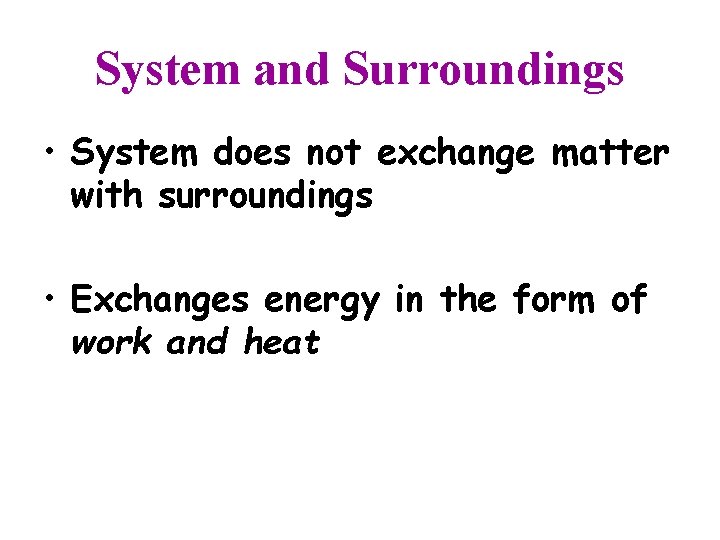 System and Surroundings

• System does not exchange matter with surroundings

• Exchanges energy in the form of work and heat